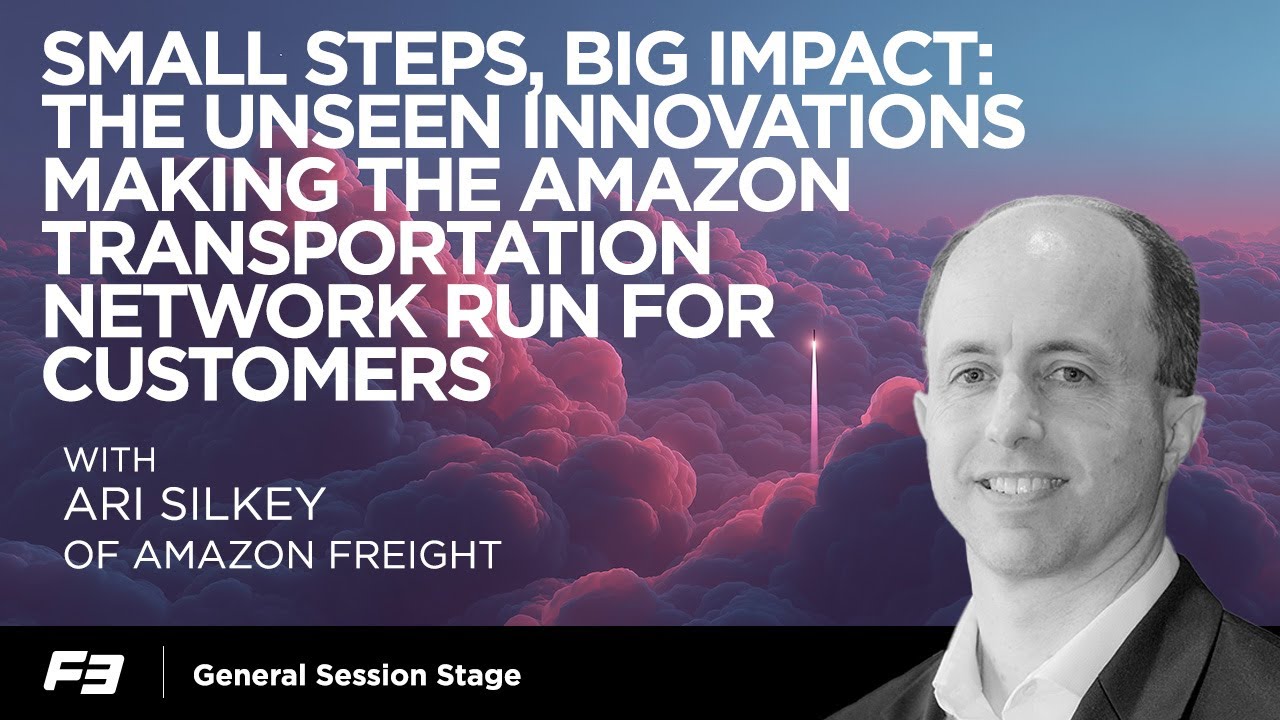 SMALL STEPS, BIG IMPACT: THE UNSEEN INNOVATIONS MAKING THE AMAZON TRANSPORTATION NETWORK RUN FOR CUSTOMERS

WITH
ARI SILKEY
OF AMAZON FREIGHT

F3

General Session Stage